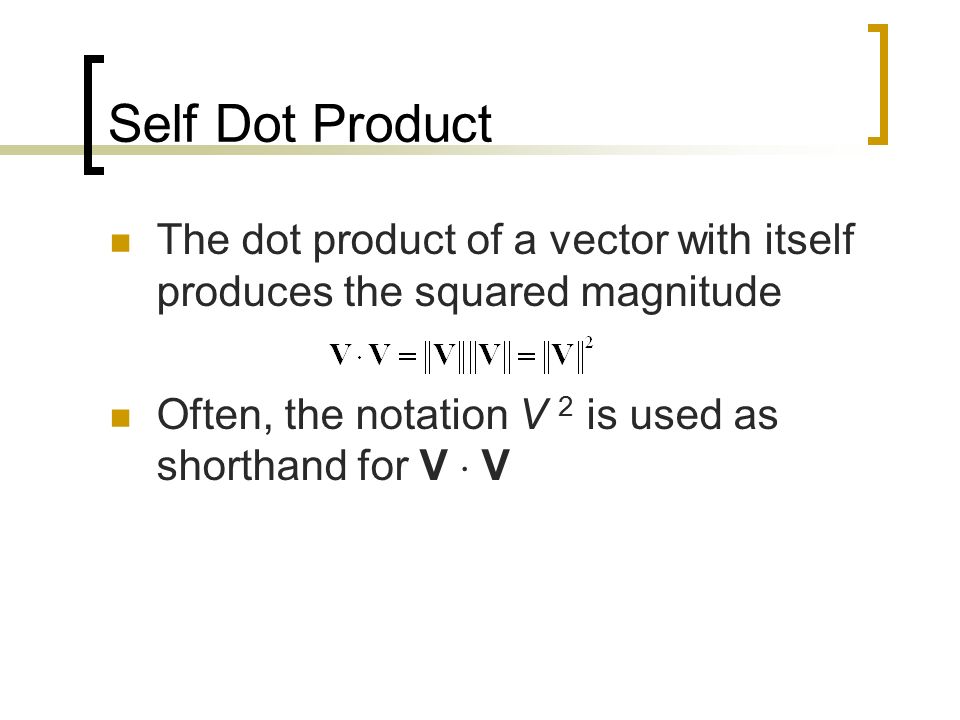 Self Dot Product

The dot product of a vector with itself produces the squared magnitude

$\mathbf{V} \cdot \mathbf{V} = \|\mathbf{V}\|\|\mathbf{V}\| = \|\mathbf{V}\|^2$

Often, the notation $V^2$ is used as shorthand for $\mathbf{V} \cdot \mathbf{V}$